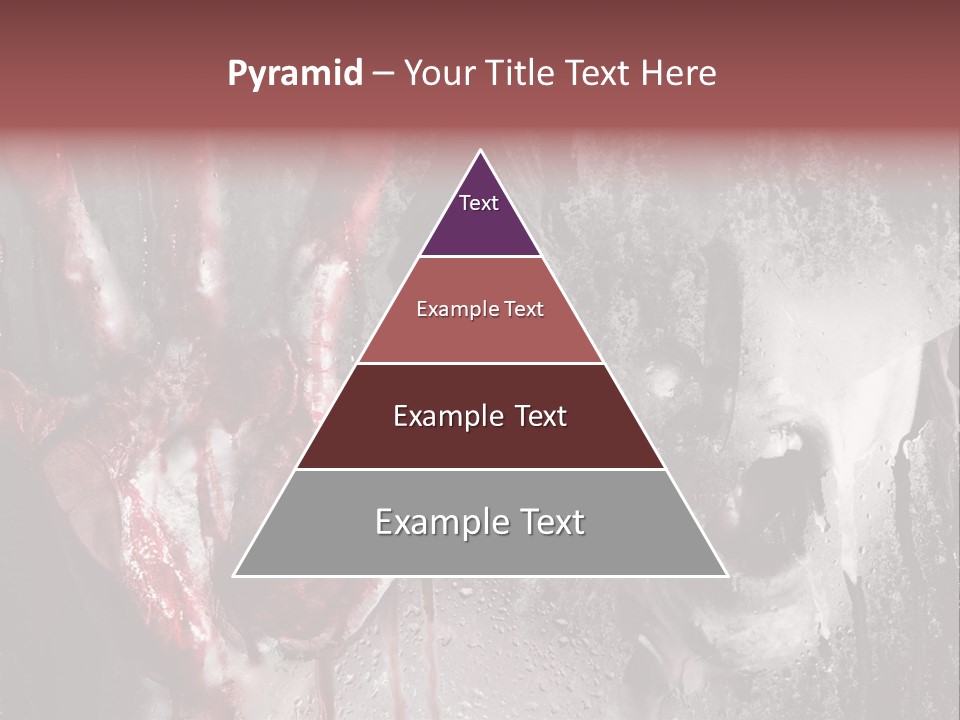 Pyramid – Your Title Text Here

Text

Example Text

Example Text

Example Text